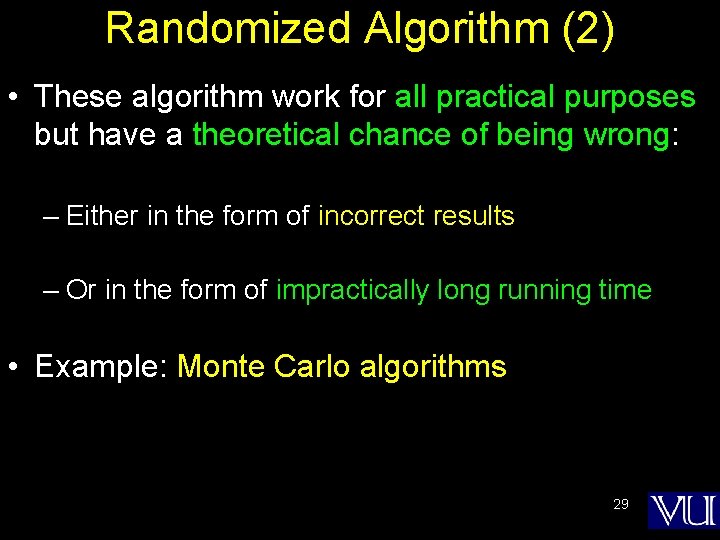 Randomized Algorithm (2)

• These algorithm work for all practical purposes but have a theoretical chance of being wrong:

– Either in the form of incorrect results

– Or in the form of impractically long running time

• Example: Monte Carlo algorithms

29

VU